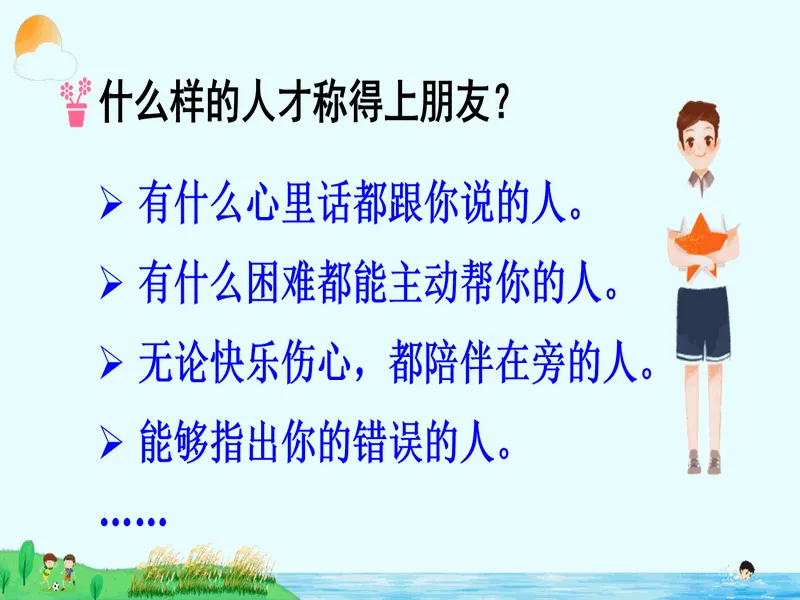 什么样的人才称得上朋友？

➢ 有什么心里话都跟你说的人。

➢ 有什么困难都能主动帮你的人。

➢ 无论快乐伤心，都陪伴在旁的人。

➢ 能够指出你的错误的人。

……